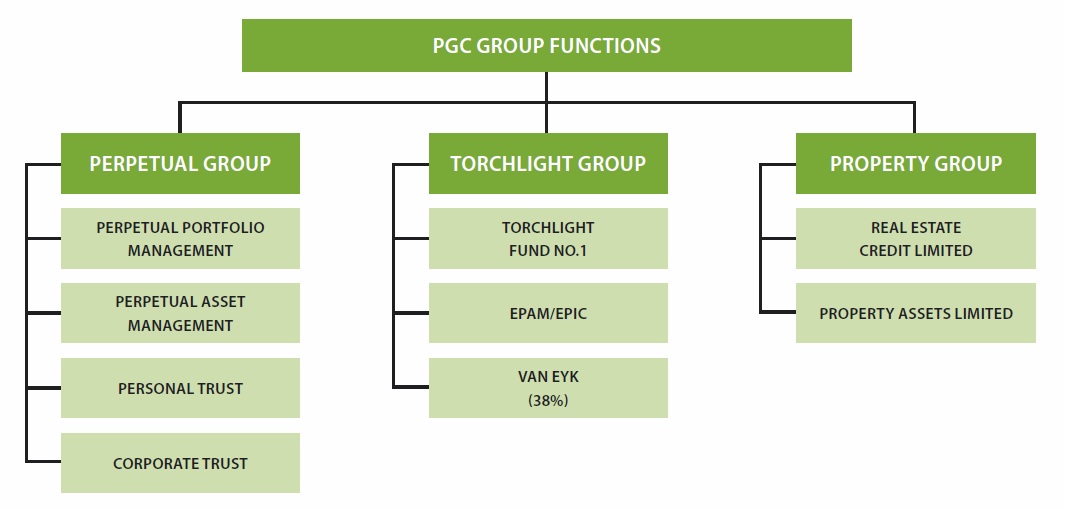 PGC GROUP FUNCTIONS

PERPETUAL GROUP

PERPETUAL PORTFOLIO MANAGEMENT

PERPETUAL ASSET MANAGEMENT

PERSONAL TRUST

CORPORATE TRUST

TORCHLIGHT GROUP

TORCHLIGHT FUND NO.1

EPAM/EPIC

VAN EYK (38%)

PROPERTY GROUP

REAL ESTATE CREDIT LIMITED

PROPERTY ASSETS LIMITED